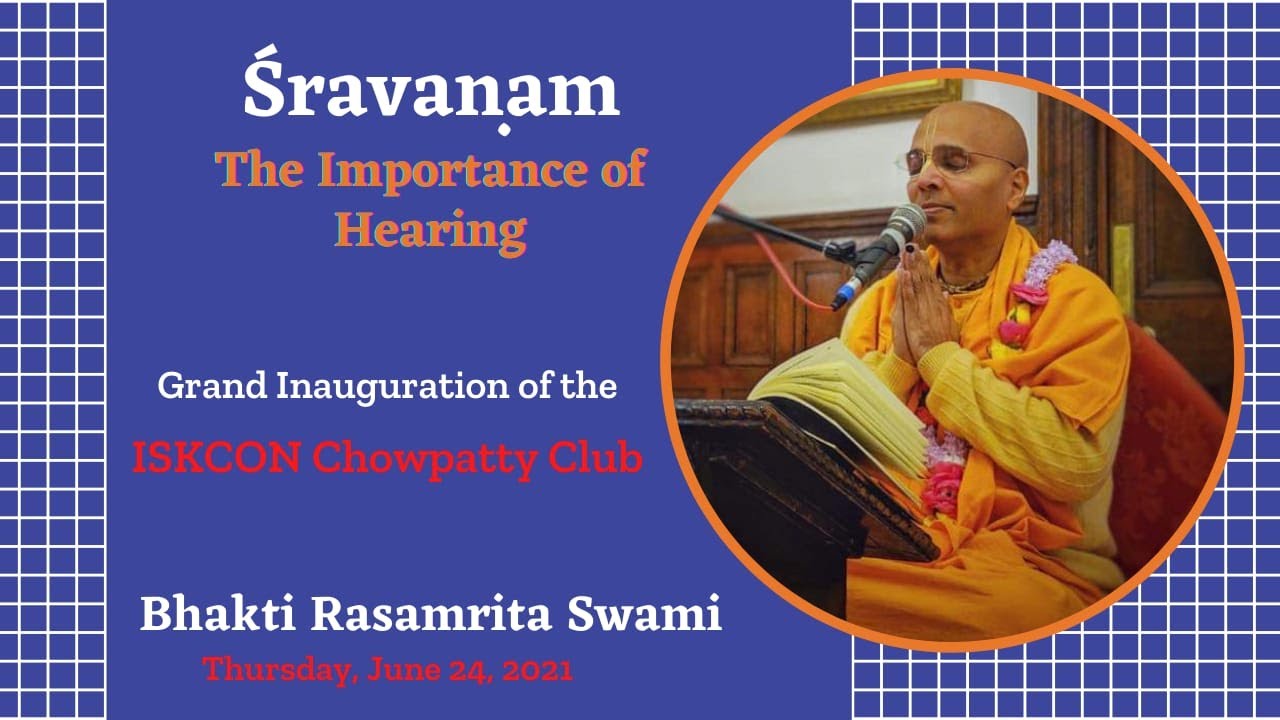 Śravaṇam
The Importance of Hearing

Grand Inauguration of the
ISKCON Chowpatty Club

Bhakti Rasamrita Swami
Thursday, June 24, 2021